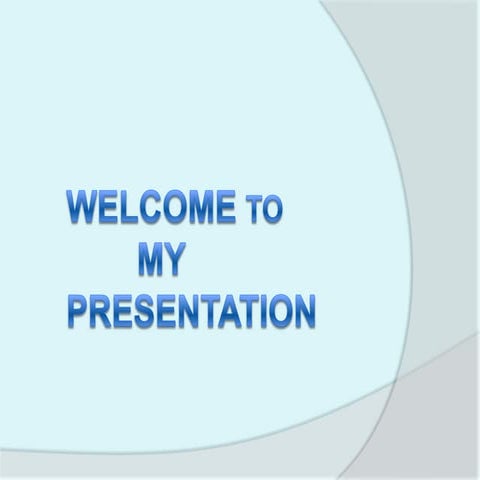 WELCOME TO
MY
PRESENTATION